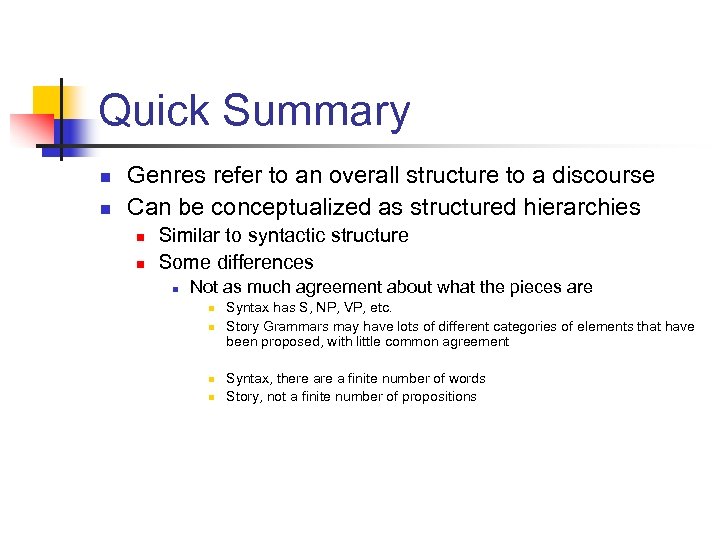 Quick Summary

Genres refer to an overall structure to a discourse

Can be conceptualized as structured hierarchies

Similar to syntactic structure

Some differences

Not as much agreement about what the pieces are

Syntax has S, NP, VP, etc.

Story Grammars may have lots of different categories of elements that have been proposed, with little common agreement

Syntax, there are a finite number of words

Story, not a finite number of propositions